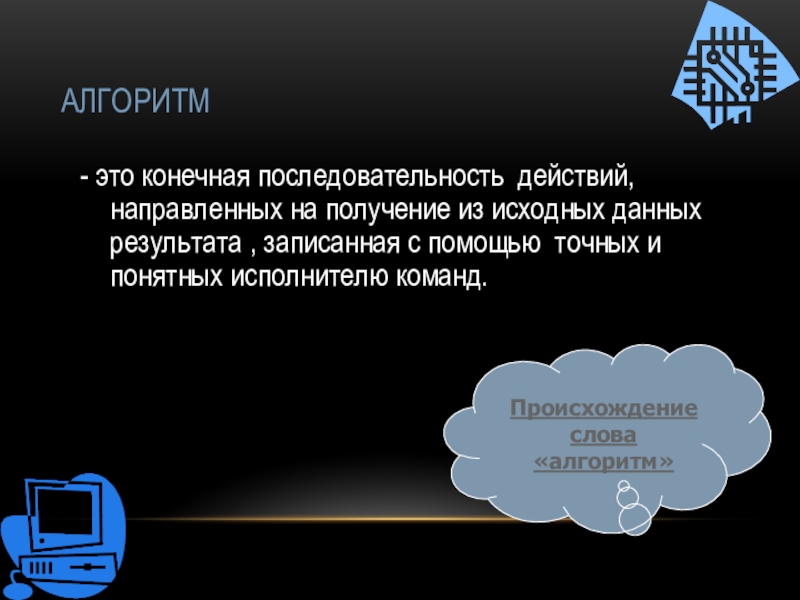 АЛГОРИТМ

- это конечная последовательность действий, направленных на получение из исходных данных результата , записанная с помощью точных и понятных исполнителю команд.

Происхождение слова «алгоритм»